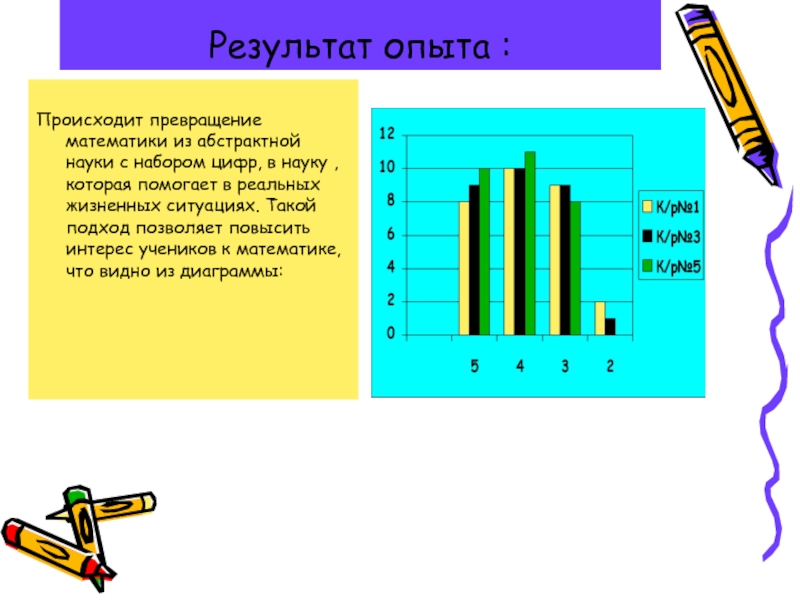 Результат опыта :

Происходит превращение математики из абстрактной науки с набором цифр, в науку , которая помогает в реальных жизненных ситуациях. Такой подход позволяет повысить интерес учеников к математике, что видно из диаграммы:

12
10
8
6
4
2
0

5 4 3 2

К/р№1
К/р№3
К/р№5